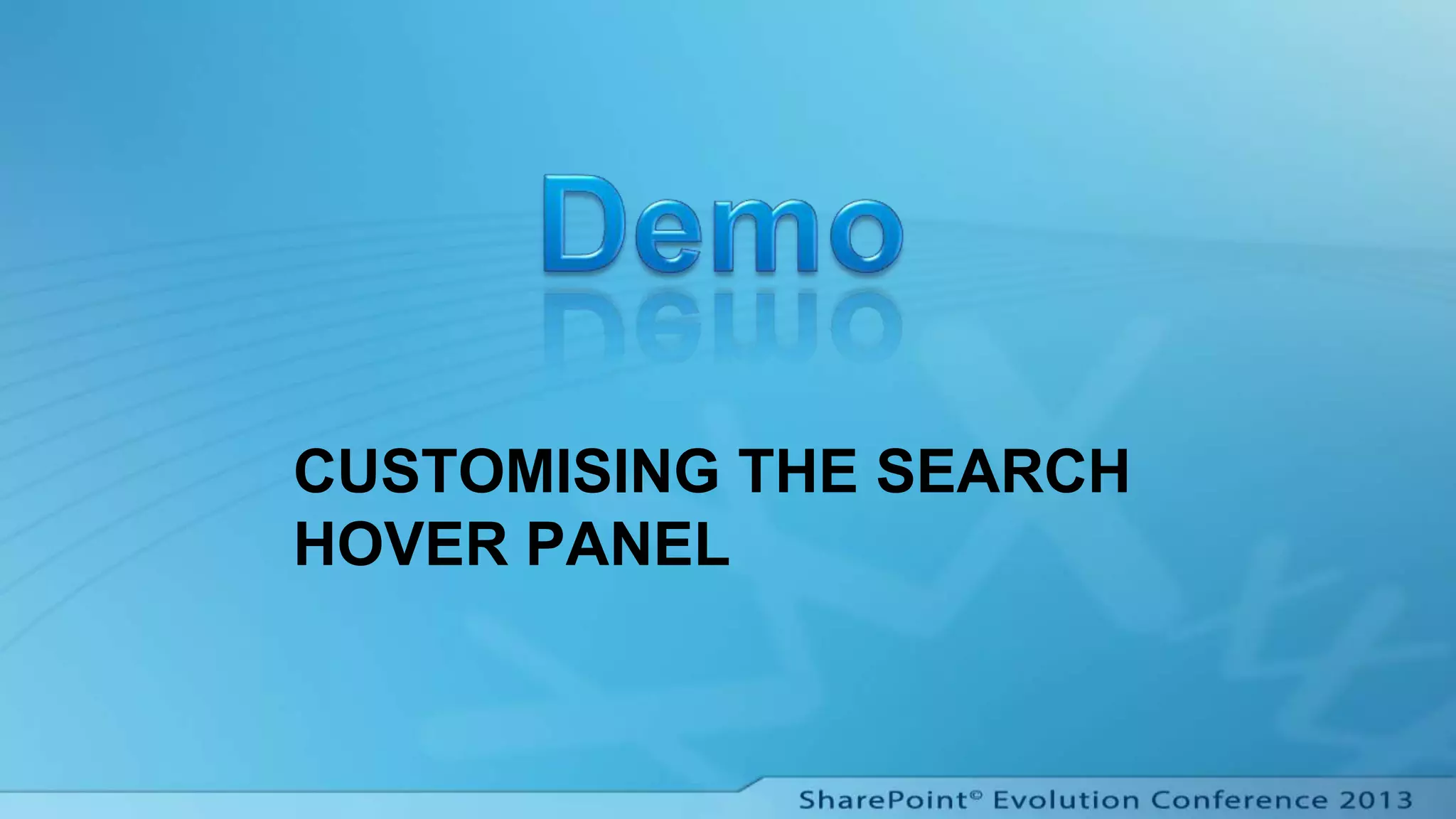 Demo

CUSTOMISING THE SEARCH HOVER PANEL

SharePoint© Evolution Conference 2013